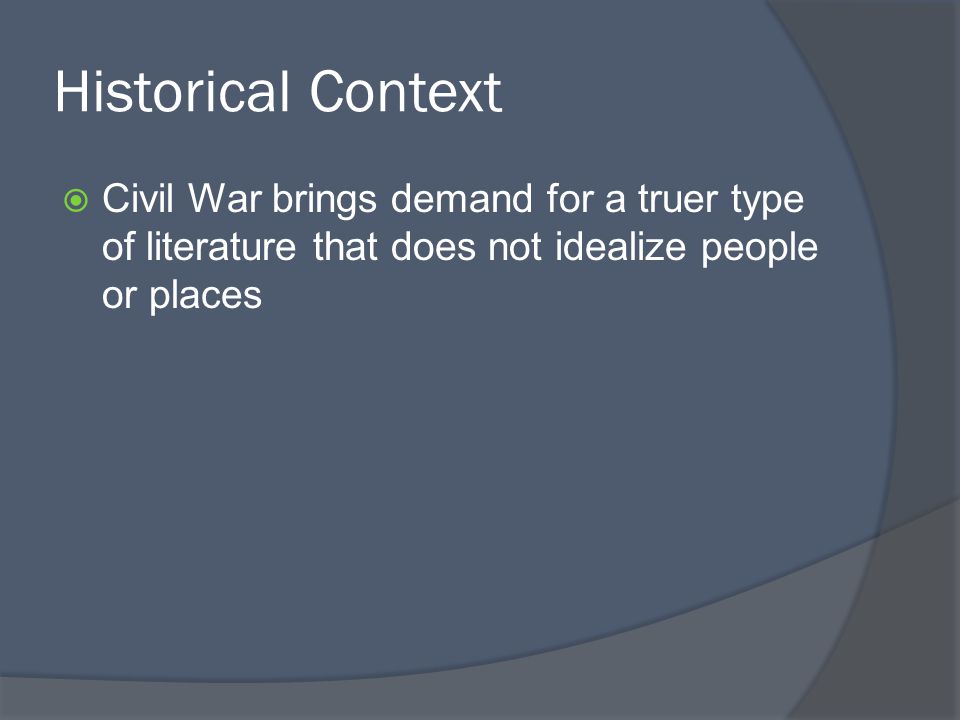 Historical Context

Civil War brings demand for a truer type of literature that does not idealize people or places